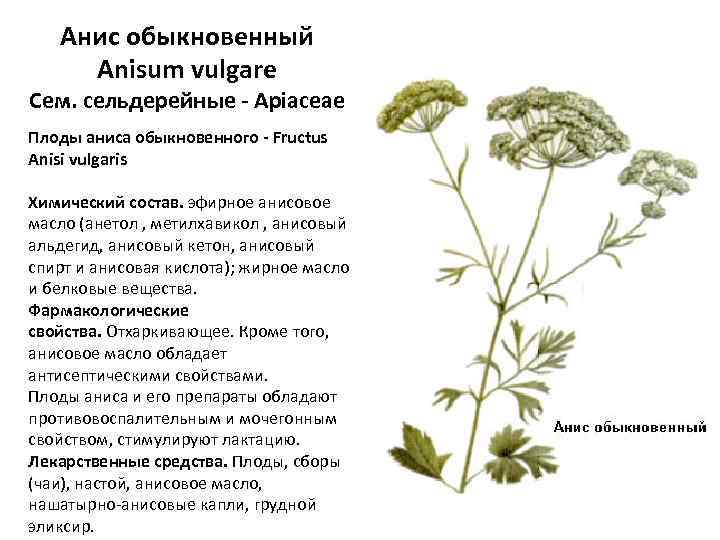 Анис обыкновенный
Anisum vulgare
Сем. сельдерейные - Apiaceae

Плоды аниса обыкновенного - Fructus Anisi vulgaris

Химический состав. эфирное анисовое масло (анетол , метилхавикол , анисовый альдегид, анисовый кетон, анисовый спирт и анисовая кислота); жирное масло и белковые вещества.
Фармакологические свойства. Отхаркивающее. Кроме того, анисовое масло обладает антисептическими свойствами.
Плоды аниса и его препараты обладают противовоспалительным и мочегонным свойством, стимулируют лактацию.
Лекарственные средства. Плоды, сборы (чаи), настой, анисовое масло, нашатырно-анисовые капли, грудной эликсир.

Анис обыкновенный